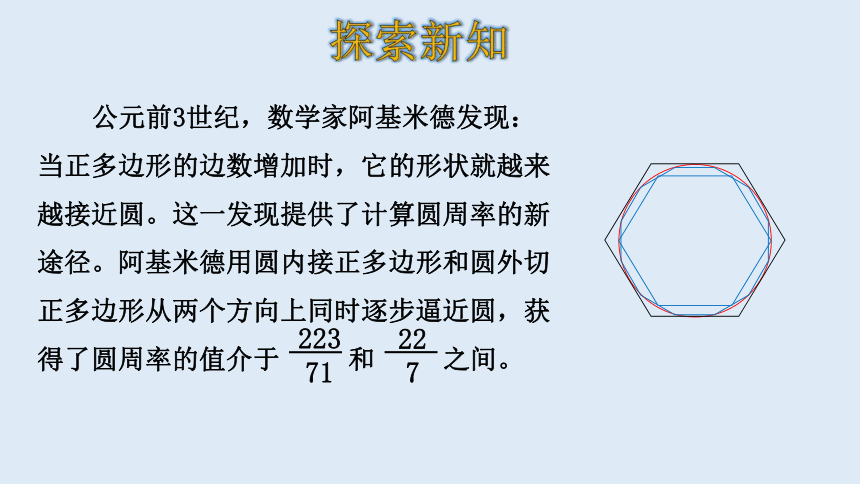 探索新知

公元前3世纪，数学家阿基米德发现：当正多边形的边数增加时，它的形状就越来越接近圆。这一发现提供了计算圆周率的新途径。阿基米德用圆内接正多边形和圆外切正多边形从两个方向上同时逐步逼近圆，获得了圆周率的值介于 $\frac{223}{71}$ 和 $\frac{22}{7}$ 之间。